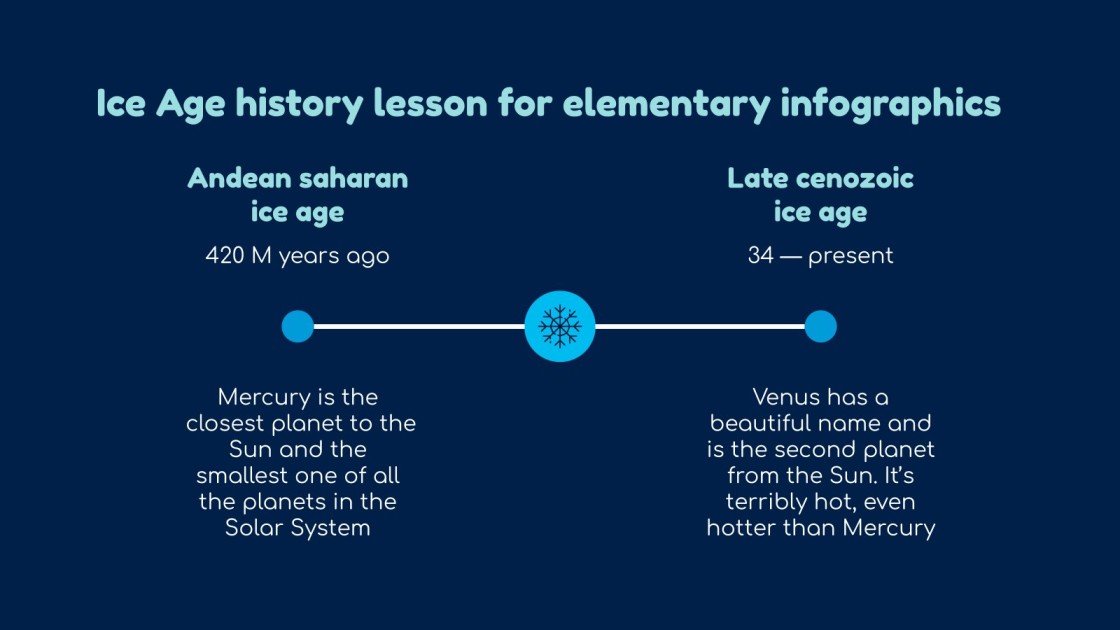 Ice Age history lesson for elementary infographics

Andean saharan ice age

420 M years ago

Mercury is the closest planet to the Sun and the smallest one of all the planets in the Solar System

Late cenozoic ice age

34 — present

Venus has a beautiful name and is the second planet from the Sun. It's terribly hot, even hotter than Mercury